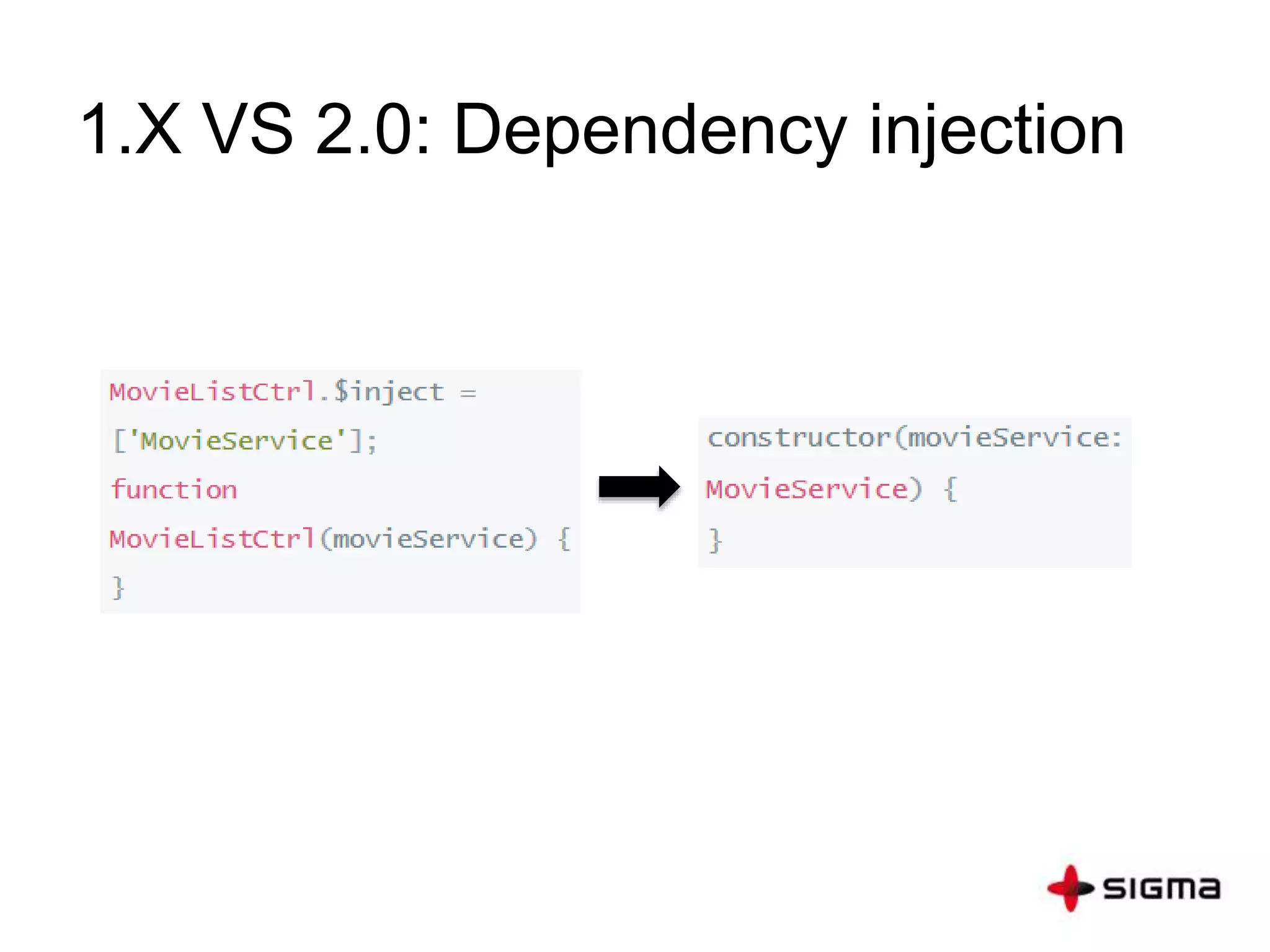 1.X VS 2.0: Dependency injection

MovieListCtrl.$inject =
['MovieService'];
function
MovieListCtrl(movieService) {
}

constructor(movieService:
MovieService) {
}

SIGMA